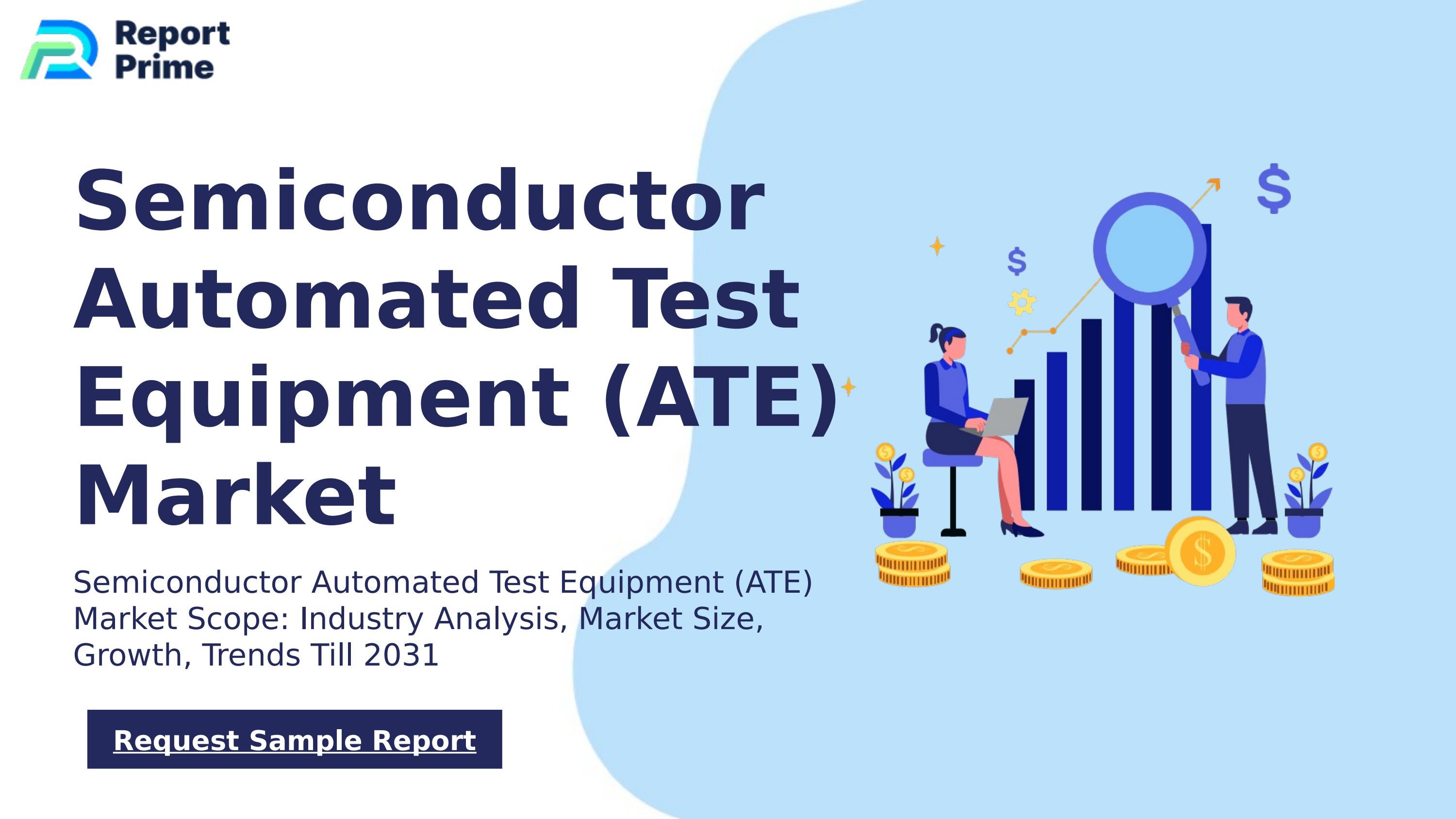 Report Prime

Semiconductor Automated Test Equipment (ATE) Market

Semiconductor Automated Test Equipment (ATE) Market Scope: Industry Analysis, Market Size, Growth, Trends Till 2031

Request Sample Report